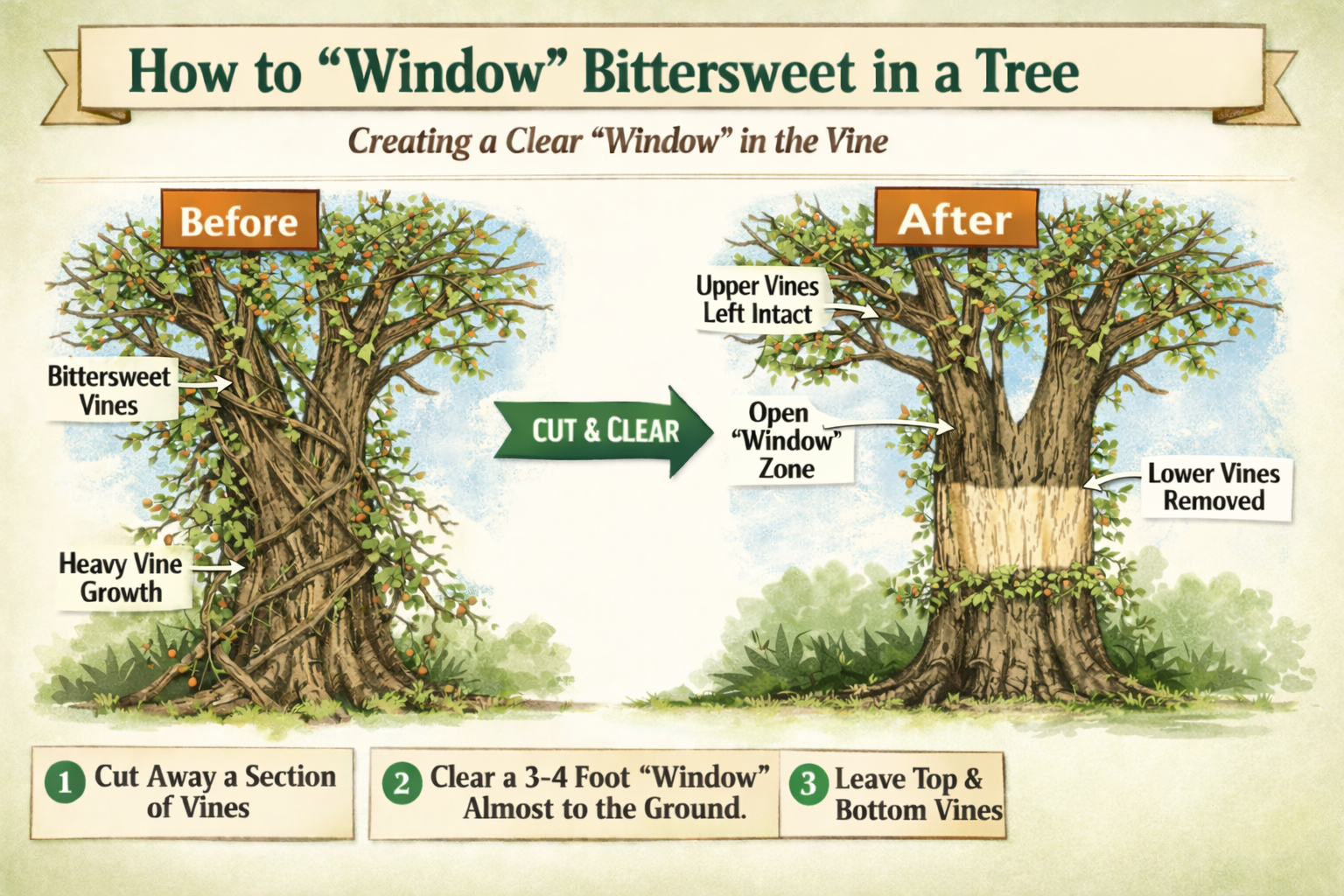 How to “Window” Bittersweet in a Tree

Creating a Clear “Window” in the Vine

Before

Bittersweet Vines

Heavy Vine Growth

CUT & CLEAR

After

Upper Vines Left Intact

Open “Window” Zone

Lower Vines Removed

1 Cut Away a Section of Vines

2 Clear a 3-4 Foot “Window” Almost to the Ground.

3 Leave Top & Bottom Vines